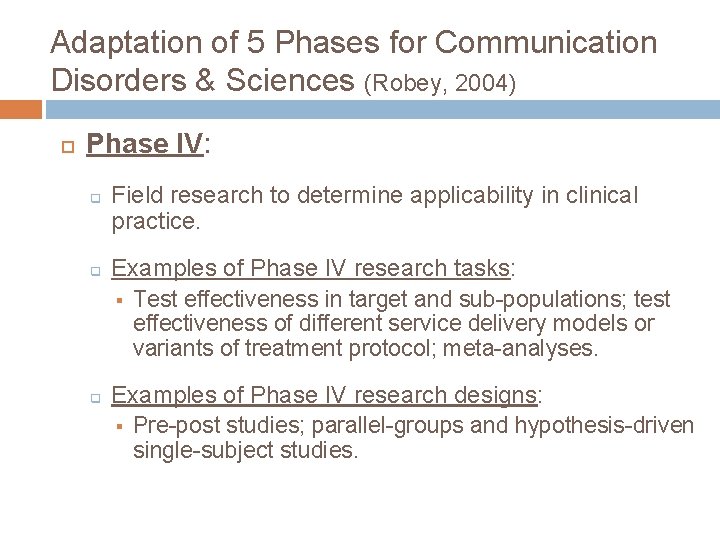 Adaptation of 5 Phases for Communication Disorders & Sciences (Robey, 2004)

Phase IV:

Field research to determine applicability in clinical practice.

Examples of Phase IV research tasks:

Test effectiveness in target and sub-populations; test effectiveness of different service delivery models or variants of treatment protocol; meta-analyses.

Examples of Phase IV research designs:

Pre-post studies; parallel-groups and hypothesis-driven single-subject studies.